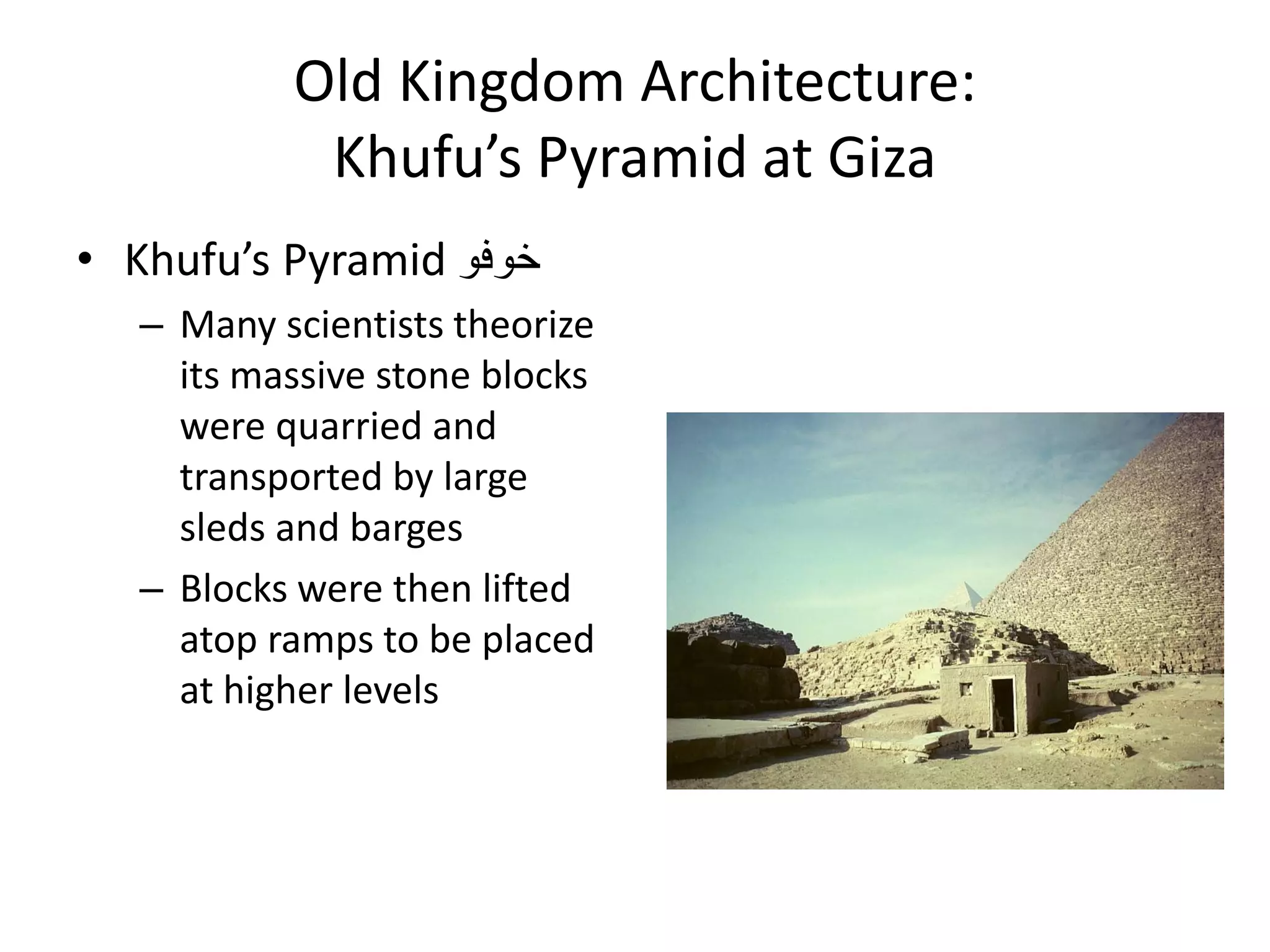 Old Kingdom Architecture: Khufu’s Pyramid at Giza

• Khufu’s Pyramid خوفو

– Many scientists theorize its massive stone blocks were quarried and transported by large sleds and barges

– Blocks were then lifted atop ramps to be placed at higher levels